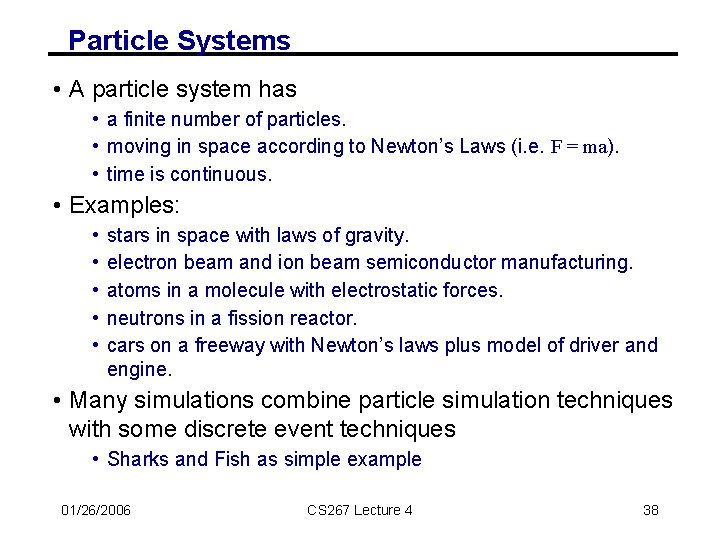 Particle Systems

• A particle system has
  • a finite number of particles.
  • moving in space according to Newton's Laws (i.e. $F = ma$).
  • time is continuous.

• Examples:
  • stars in space with laws of gravity.
  • electron beam and ion beam semiconductor manufacturing.
  • atoms in a molecule with electrostatic forces.
  • neutrons in a fission reactor.
  • cars on a freeway with Newton's laws plus model of driver and engine.

• Many simulations combine particle simulation techniques with some discrete event techniques
  • Sharks and Fish as simple example

01/26/2006 CS267 Lecture 4 38